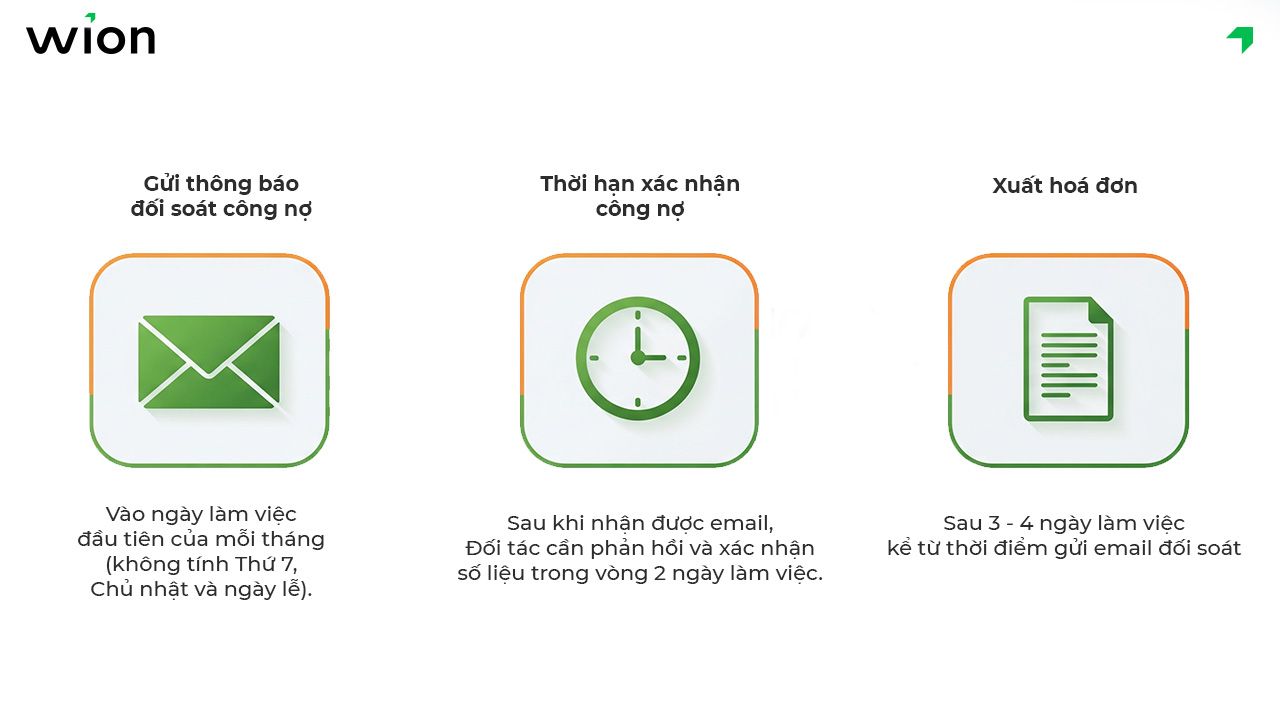 wion

Gửi thông báo đối soát công nợ

Vào ngày làm việc đầu tiên của mỗi tháng (không tính Thứ 7, Chủ nhật và ngày lễ).

Thời hạn xác nhận công nợ

Sau khi nhận được email, Đối tác cần phản hồi và xác nhận số liệu trong vòng 2 ngày làm việc.

Xuất hoá đơn

Sau 3 - 4 ngày làm việc kể từ thời điểm gửi email đối soát